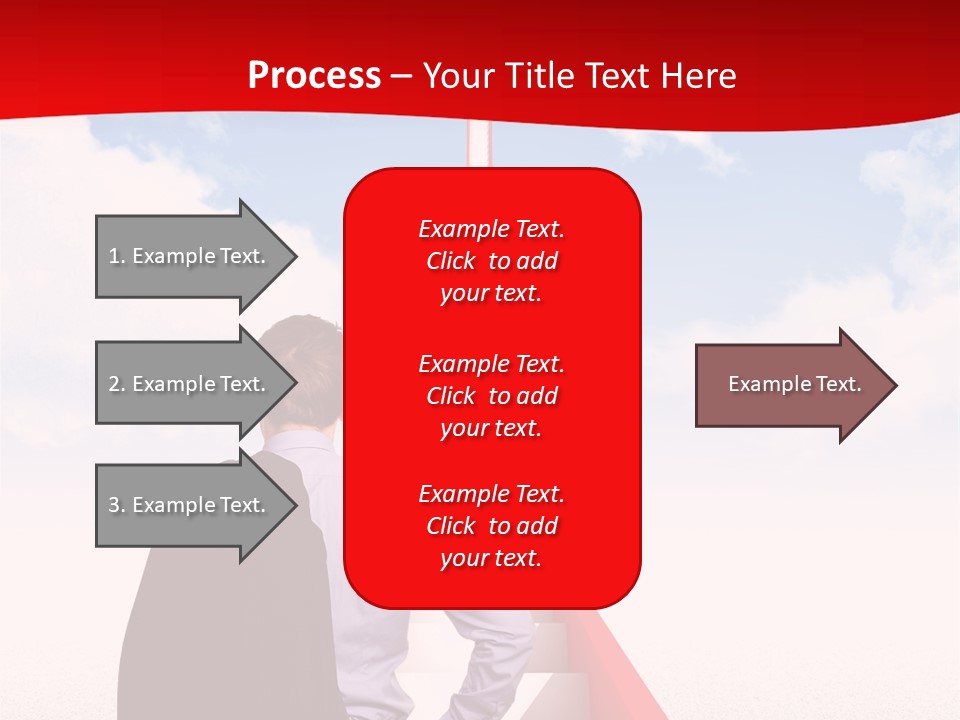 Process – Your Title Text Here

1. Example Text.

2. Example Text.

3. Example Text.

Example Text. Click to add your text.

Example Text. Click to add your text.

Example Text. Click to add your text.

Example Text.